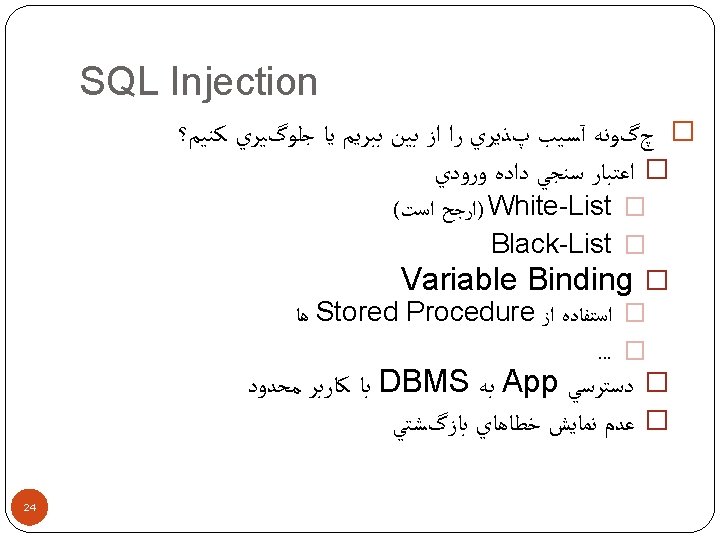 SQL Injection

چگونه آسيب پذيري را از بين ببريم يا جلوگيري كنيم؟

اعتبار سنجي داده ورودي

White-List (ارجح است)

Black-List

Variable Binding

استفاده از Stored Procedure ها

...

دسترسي App به DBMS با كاربر محدود

عدم نمايش خطاهاي بازگشتي

24